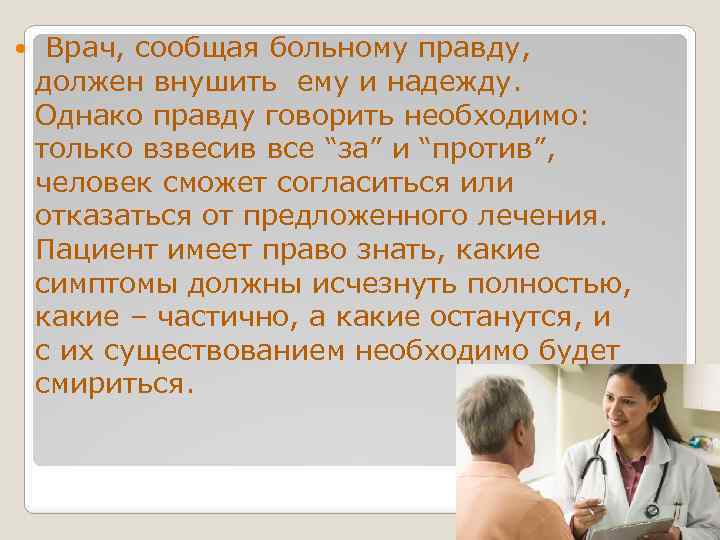 Врач, сообщая больному правду, должен внушить ему и надежду. Однако правду говорить необходимо: только взвесив все “за” и “против”, человек сможет согласиться или отказаться от предложенного лечения. Пациент имеет право знать, какие симптомы должны исчезнуть полностью, какие – частично, а какие останутся, и с их существованием необходимо будет смириться.